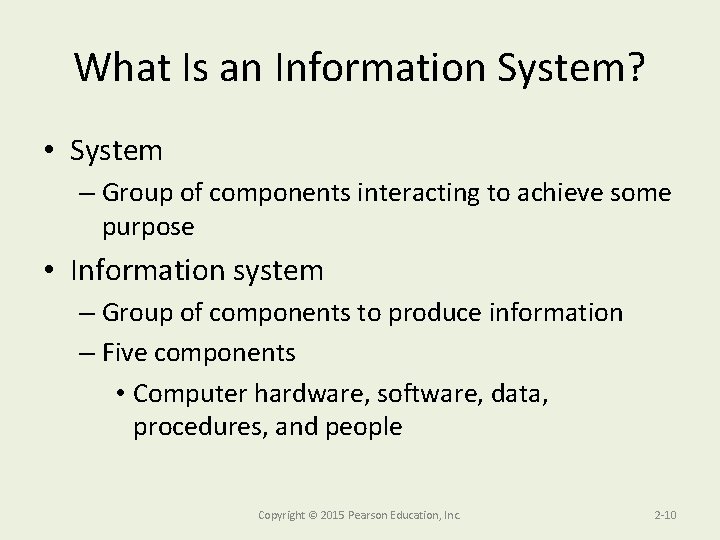 What Is an Information System?

• System
– Group of components interacting to achieve some purpose
• Information system
– Group of components to produce information
– Five components
• Computer hardware, software, data, procedures, and people

Copyright © 2015 Pearson Education, Inc.
2-10